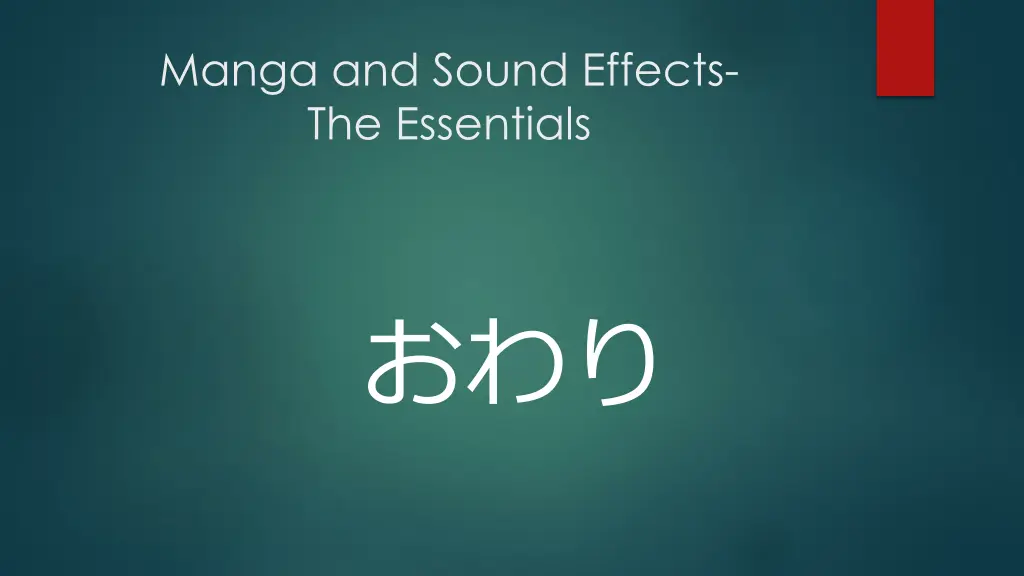 Manga and Sound Effects- The Essentials

おわり